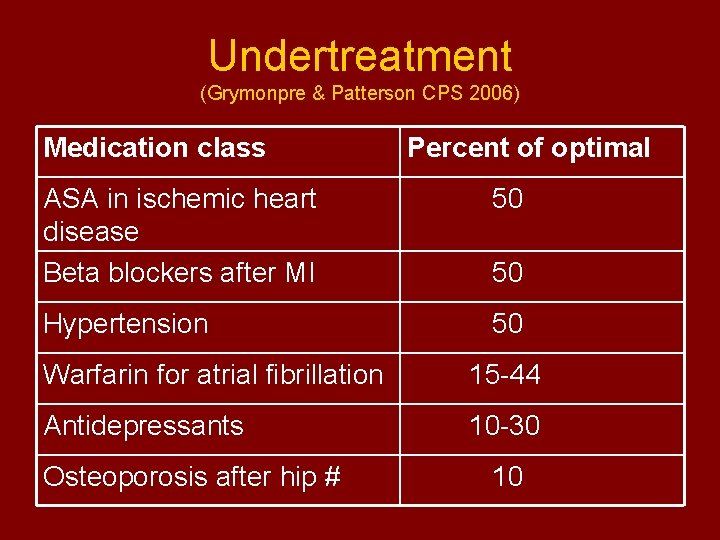 Undertreatment

(Grymonpre & Patterson CPS 2006)

| Medication class | Percent of optimal |
|---|---|
| ASA in ischemic heart disease | 50 |
| Beta blockers after MI | 50 |
| Hypertension | 50 |
| Warfarin for atrial fibrillation | 15-44 |
| Antidepressants | 10-30 |
| Osteoporosis after hip # | 10 |